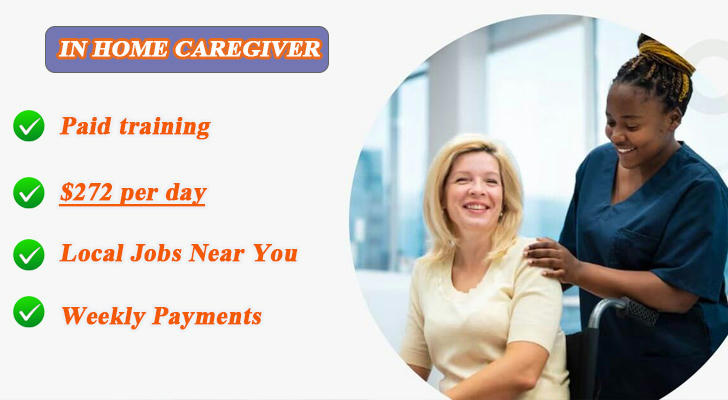 IN HOME CAREGIVER

Paid training

\$272 per day

Local Jobs Near You

Weekly Payments